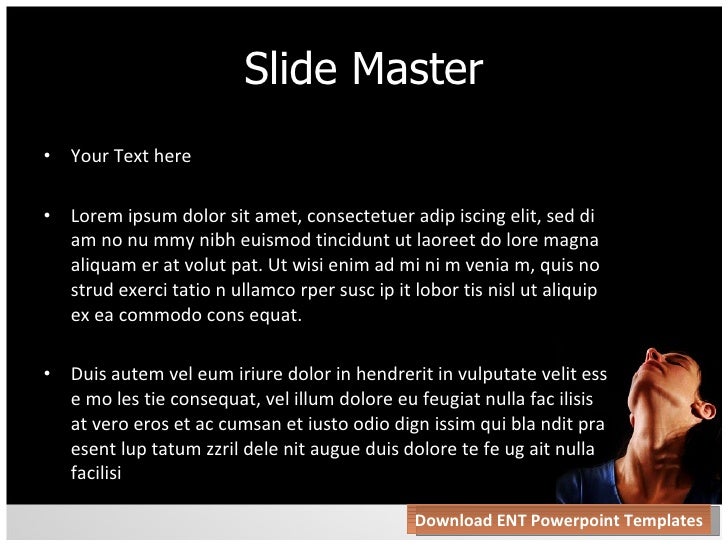 Slide Master

• Your Text here

• Lorem ipsum dolor sit amet, consectetuer adip iscing elit, sed di am no nu mmy nibh euismod tincidunt ut laoreet do lore magna aliquam er at volut pat. Ut wisi enim ad mi ni m venia m, quis no strud exerci tatio n ullamco rper susc ip it lobor tis nisl ut aliquip ex ea commodo cons equat.

• Duis autem vel eum iriure dolor in hendrerit in vulputate velit ess e mo les tie consequat, vel illum dolore eu feugiat nulla fac ilisis at vero eros et ac cumsan et iusto odio dign issim qui bla ndit pra esent lup tatum zzril dele nit augue duis dolore te fe ug ait nulla facilisi

Download ENT Powerpoint Templates